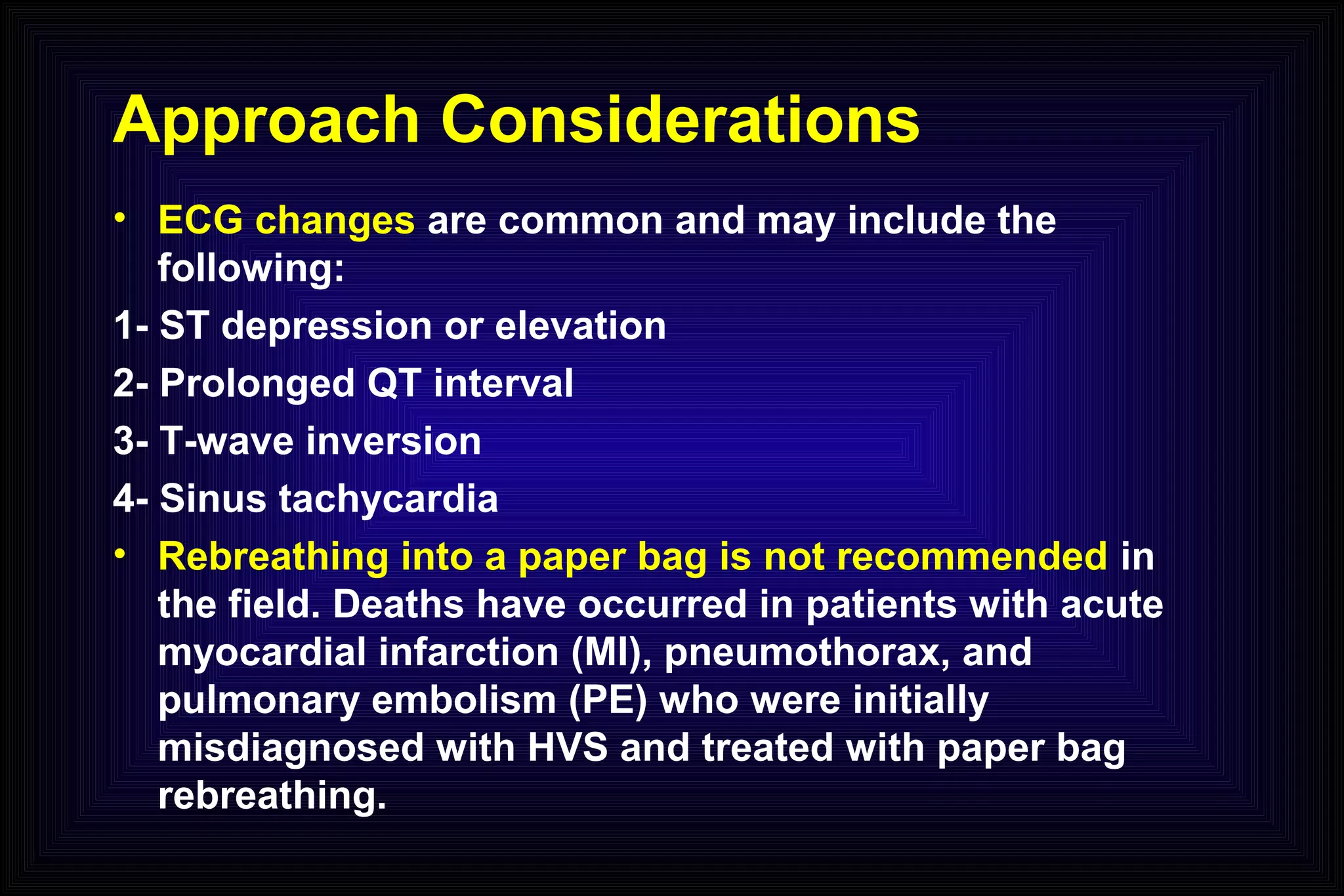 Approach Considerations

• ECG changes are common and may include the following:

1- ST depression or elevation

2- Prolonged QT interval

3- T-wave inversion

4- Sinus tachycardia

• Rebreathing into a paper bag is not recommended in the field. Deaths have occurred in patients with acute myocardial infarction (MI), pneumothorax, and pulmonary embolism (PE) who were initially misdiagnosed with HVS and treated with paper bag rebreathing.